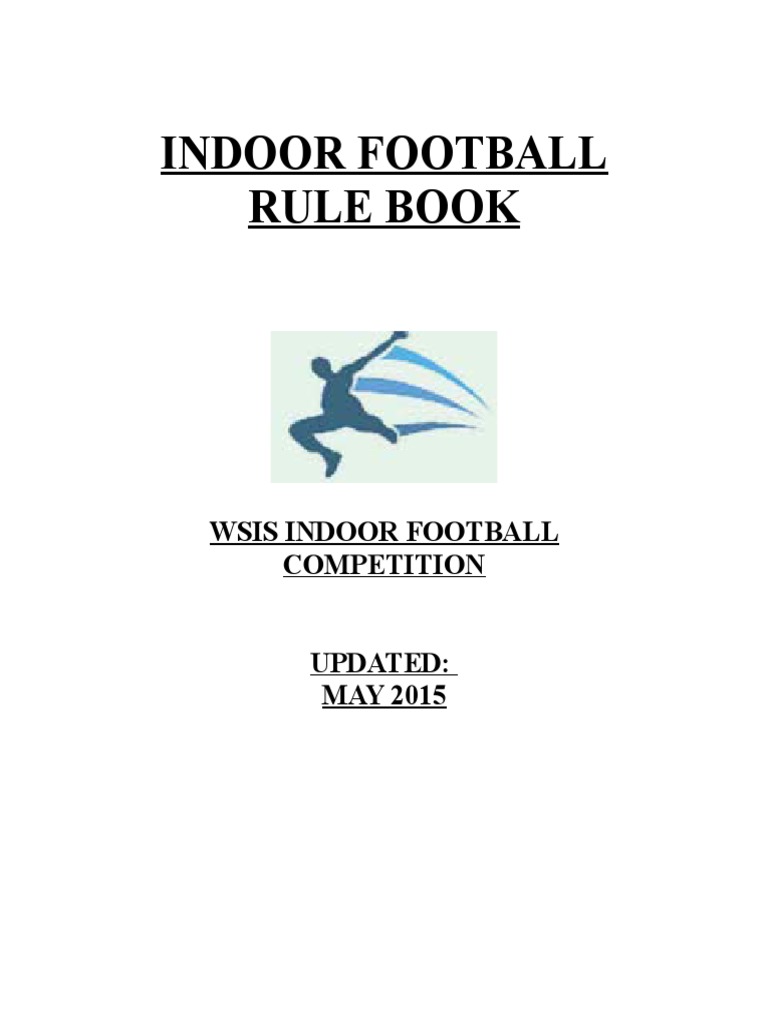 INDOOR FOOTBALL RULE BOOK

WSIS INDOOR FOOTBALL COMPETITION

UPDATED:
MAY 2015